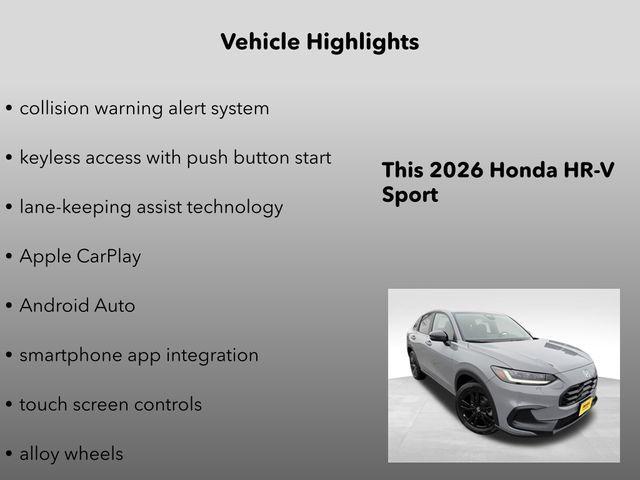 Vehicle Highlights

• collision warning alert system

• keyless access with push button start

• lane-keeping assist technology

• Apple CarPlay

• Android Auto

• smartphone app integration

• touch screen controls

• alloy wheels

This 2026 Honda HR-V Sport